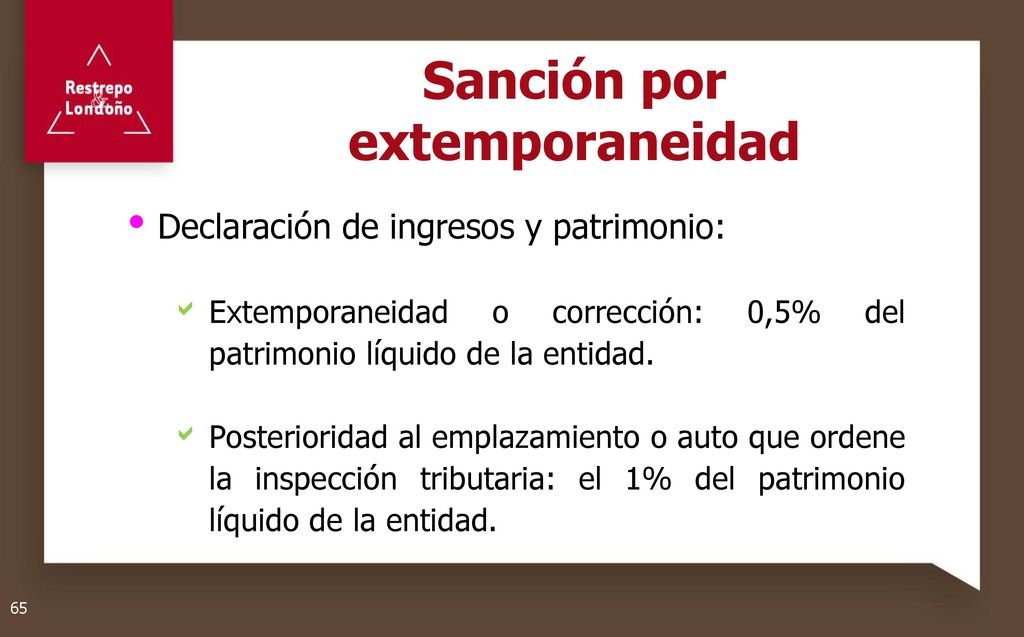 Restrepo & Londoño

Sanción por extemporaneidad

• Declaración de ingresos y patrimonio:

Extemporaneidad o corrección: 0,5% del patrimonio líquido de la entidad.

Posterioridad al emplazamiento o auto que ordene la inspección tributaria: el 1% del patrimonio líquido de la entidad.

65